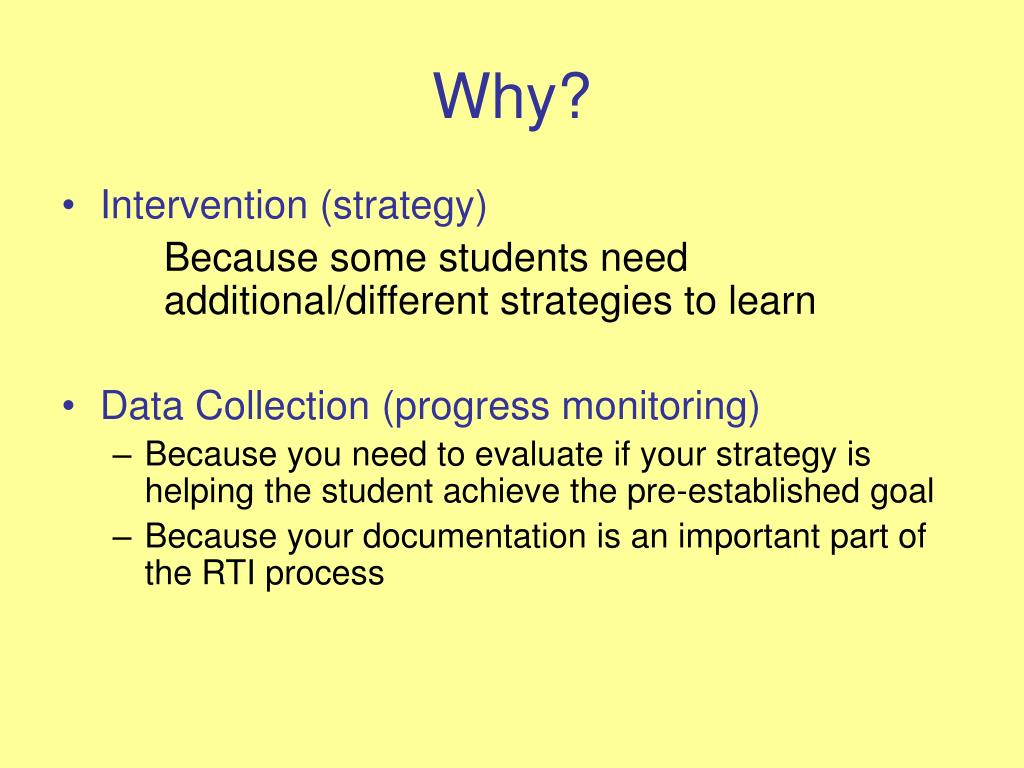 Why?

• Intervention (strategy)

Because some students need additional/different strategies to learn

• Data Collection (progress monitoring)

– Because you need to evaluate if your strategy is helping the student achieve the pre-established goal

– Because your documentation is an important part of the RTI process